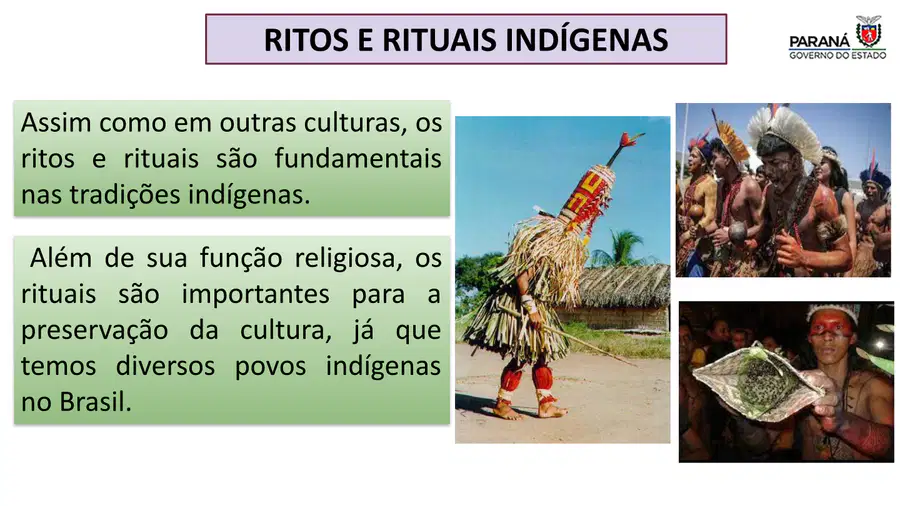 RITOS E RITUAIS INDÍGENAS

PARANÁ
GOVERNO DO ESTADO

Assim como em outras culturas, os ritos e rituais são fundamentais nas tradições indígenas.

Além de sua função religiosa, os rituais são importantes para a preservação da cultura, já que temos diversos povos indígenas no Brasil.